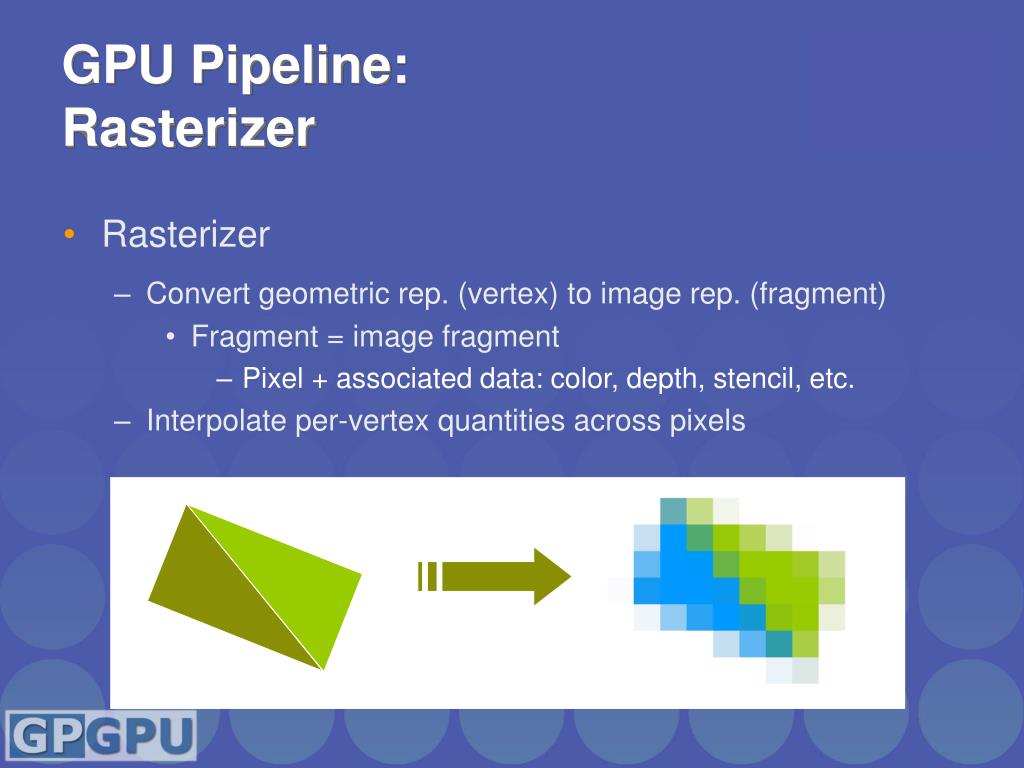 GPU Pipeline:
Rasterizer

• Rasterizer
  – Convert geometric rep. (vertex) to image rep. (fragment)
    • Fragment = image fragment
      – Pixel + associated data: color, depth, stencil, etc.
  – Interpolate per-vertex quantities across pixels

GPGPU